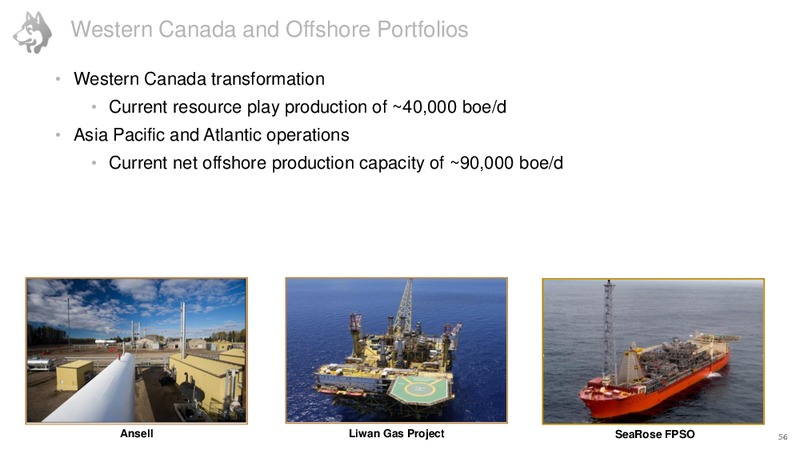 Western Canada and Offshore Portfolios

• Western Canada transformation
  • Current resource play production of ~40,000 boe/d
• Asia Pacific and Atlantic operations
  • Current net offshore production capacity of ~90,000 boe/d

Ansell

Liwan Gas Project

SeaRose FPSO

56